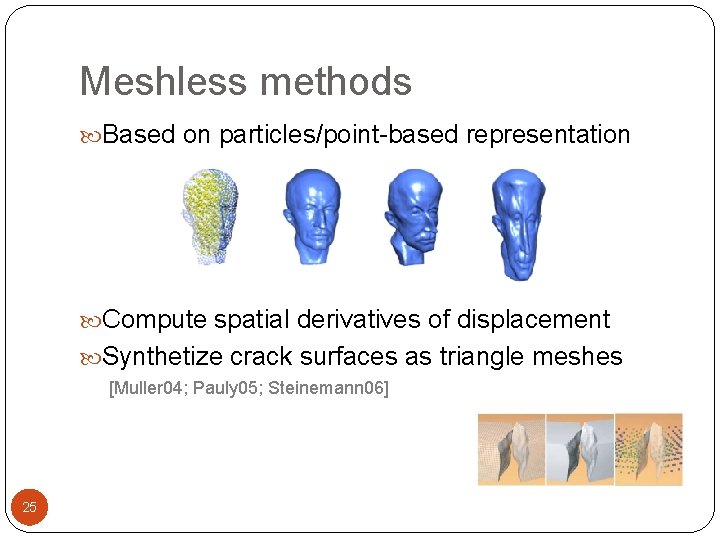 Meshless methods

Based on particles/point-based representation

Compute spatial derivatives of displacement

Synthetize crack surfaces as triangle meshes

[Muller04; Pauly05; Steinemann06]

25